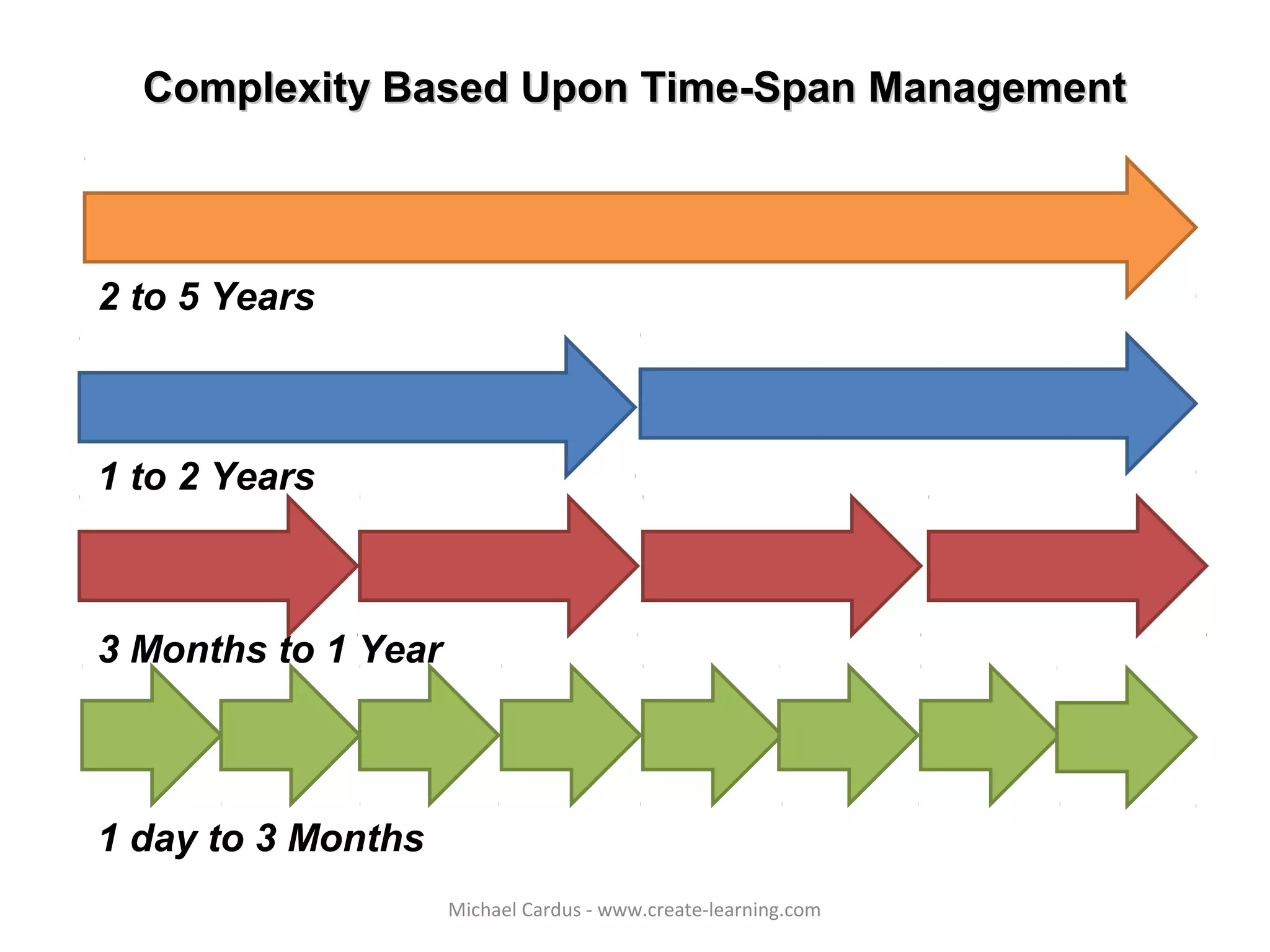 Complexity Based Upon Time-Span Management

2 to 5 Years

1 to 2 Years

3 Months to 1 Year

1 day to 3 Months

Michael Cardus - www.create-learning.com